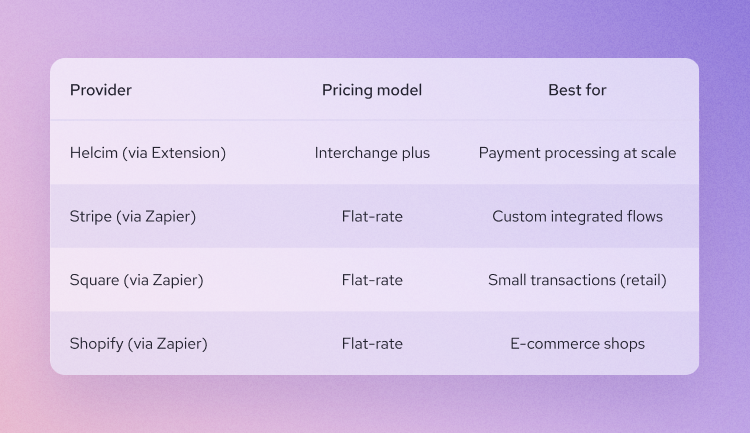 | Provider | Pricing model | Best for |
|---|---|---|
| Helcim (via Extension) | Interchange plus | Payment processing at scale |
| Stripe (via Zapier) | Flat-rate | Custom integrated flows |
| Square (via Zapier) | Flat-rate | Small transactions (retail) |
| Shopify (via Zapier) | Flat-rate | E-commerce shops |